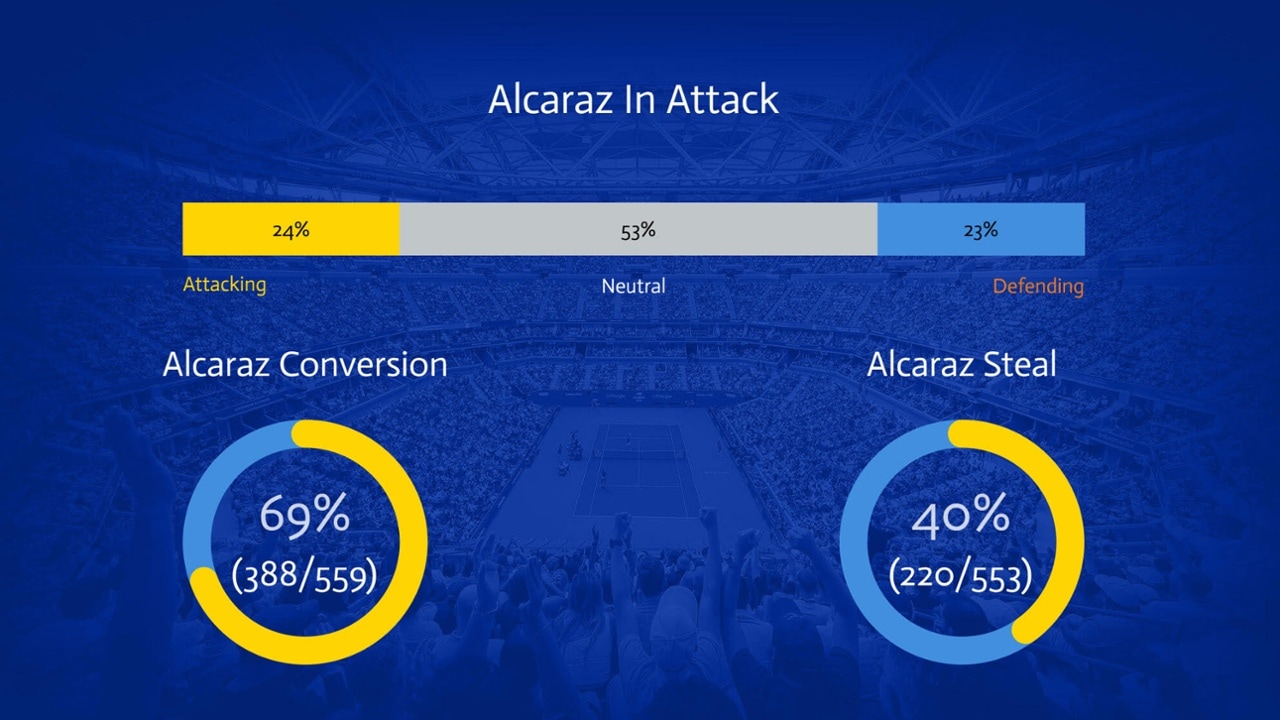 Alcaraz In Attack

24%

53%

23%

Attacking

Neutral

Defending

Alcaraz Conversion

69%
(388/559)

Alcaraz Steal

40%
(220/553)